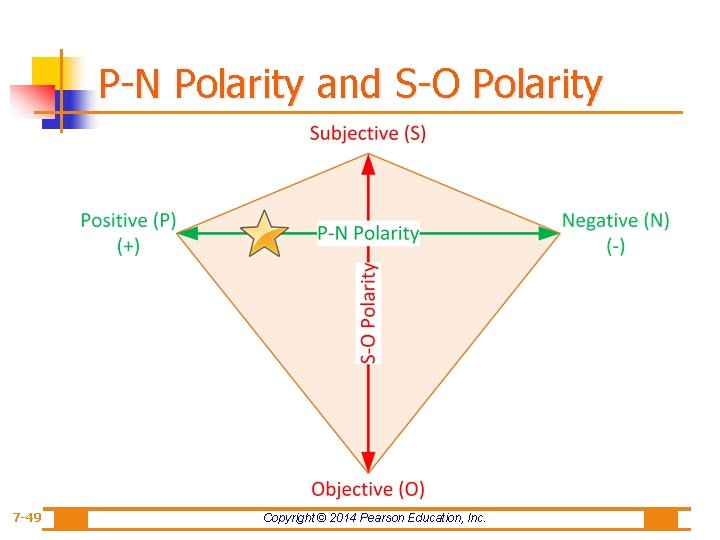 P-N Polarity and S-O Polarity

Subjective (S)

Positive (P)
(+)

P-N Polarity

Negative (N)
(-)

S-O Polarity

Objective (O)

7-49

Copyright © 2014 Pearson Education, Inc.